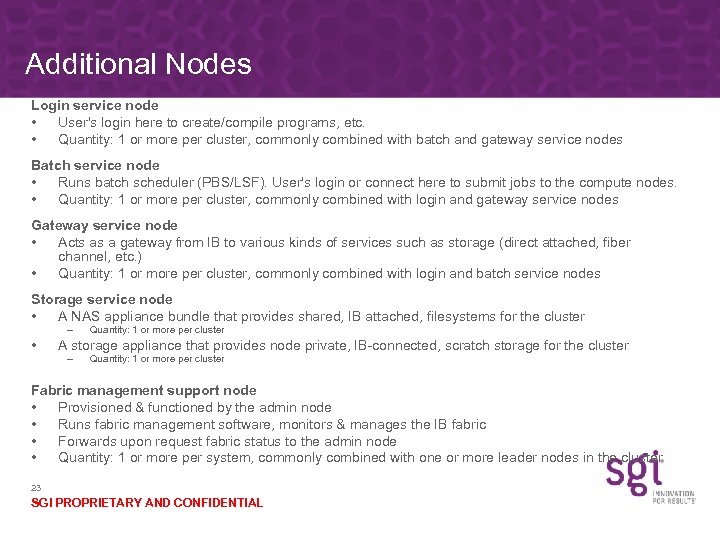 Additional Nodes

Login service node
• User's login here to create/compile programs, etc.
• Quantity: 1 or more per cluster, commonly combined with batch and gateway service nodes

Batch service node
• Runs batch scheduler (PBS/LSF). User's login or connect here to submit jobs to the compute nodes.
• Quantity: 1 or more per cluster, commonly combined with login and gateway service nodes

Gateway service node
• Acts as a gateway from IB to various kinds of services such as storage (direct attached, fiber channel, etc.)
• Quantity: 1 or more per cluster, commonly combined with login and batch service nodes

Storage service node
• A NAS appliance bundle that provides shared, IB attached, filesystems for the cluster
– Quantity: 1 or more per cluster
• A storage appliance that provides node private, IB-connected, scratch storage for the cluster
– Quantity: 1 or more per cluster

Fabric management support node
• Provisioned & functioned by the admin node
• Runs fabric management software, monitors & manages the IB fabric
• Forwards upon request fabric status to the admin node
• Quantity: 1 or more per system, commonly combined with one or more leader nodes in the cluster

23

SGI PROPRIETARY AND CONFIDENTIAL

sgi
INNOVATION FOR RESULTS